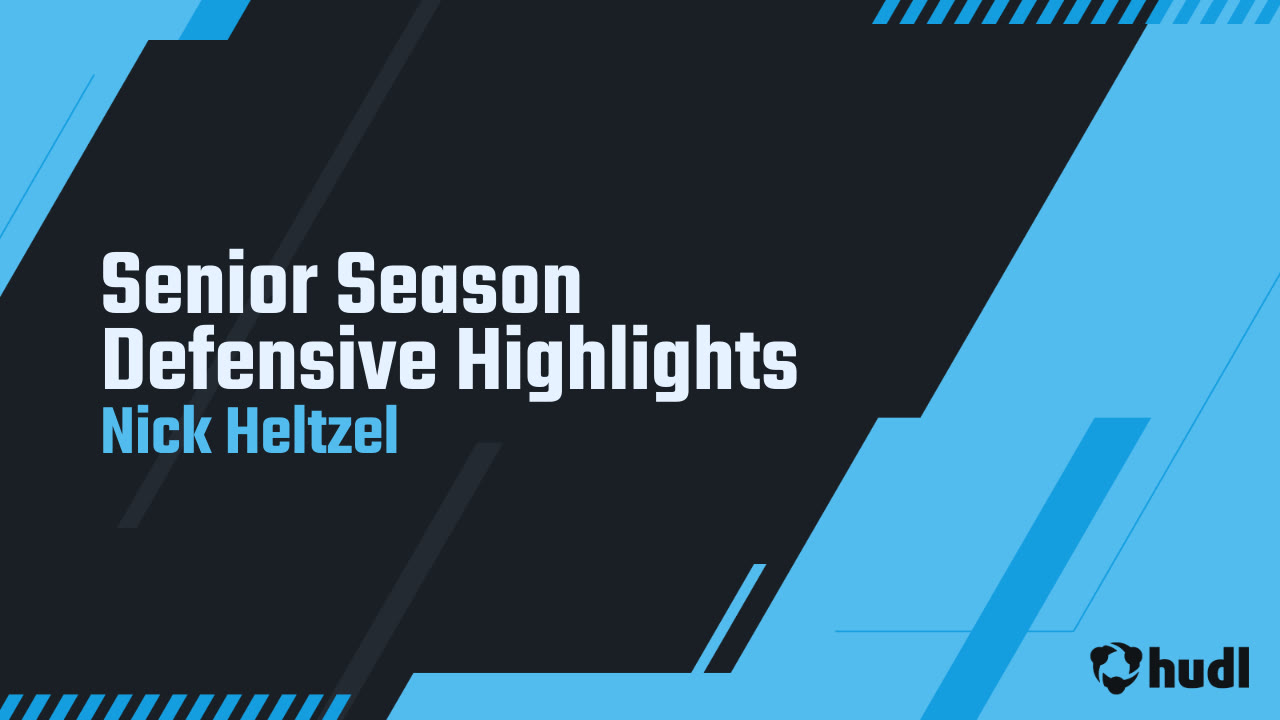 Senior Season Defensive Highlights
Nick Heltzel

hudl